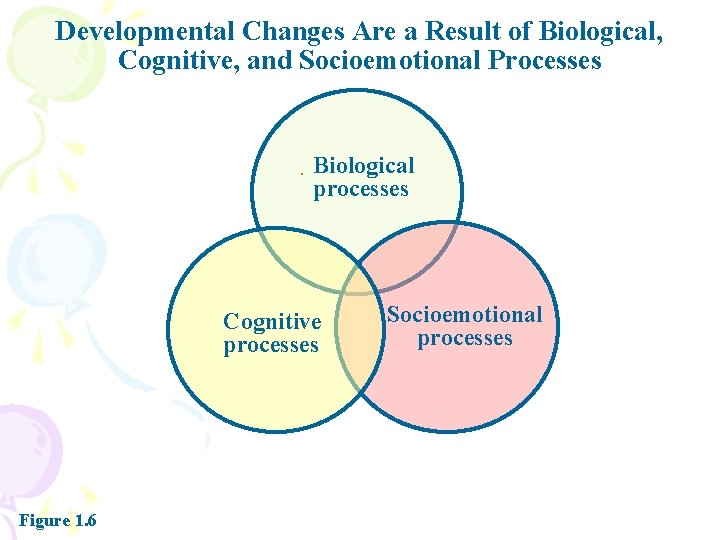 Developmental Changes Are a Result of Biological, Cognitive, and Socioemotional Processes

Biological processes

Cognitive processes

Socioemotional processes

Figure 1.6